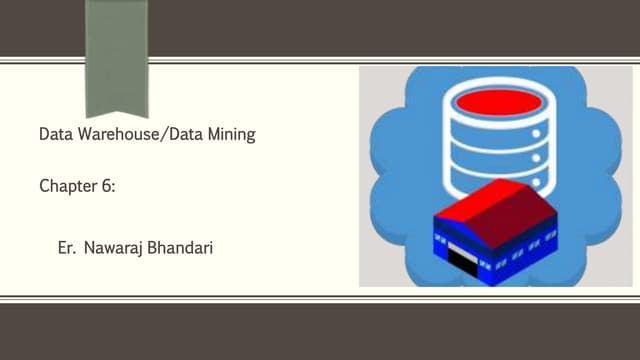 Data Warehouse/Data Mining

Chapter 6:

Er. Nawaraj Bhandari